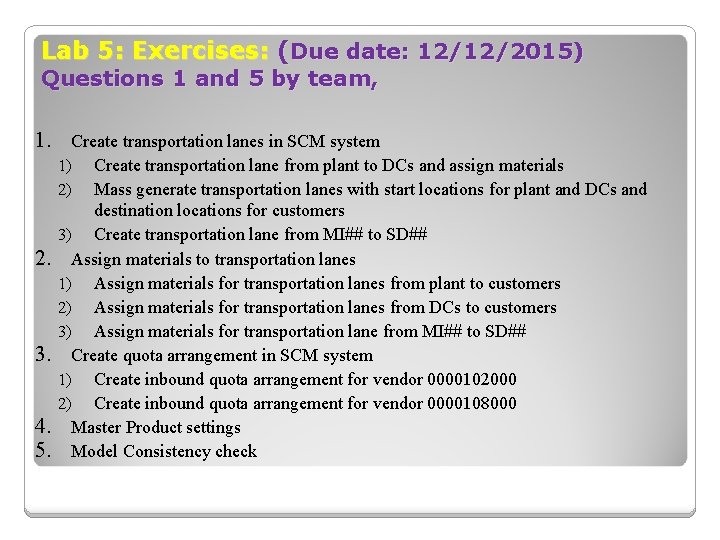 Lab 5: Exercises: (Due date: 12/12/2015)
Questions 1 and 5 by team,

1. Create transportation lanes in SCM system
1) Create transportation lane from plant to DCs and assign materials
2) Mass generate transportation lanes with start locations for plant and DCs and destination locations for customers
3) Create transportation lane from MI## to SD##
2. Assign materials to transportation lanes
1) Assign materials for transportation lanes from plant to customers
2) Assign materials for transportation lanes from DCs to customers
3) Assign materials for transportation lane from MI## to SD##
3. Create quota arrangement in SCM system
1) Create inbound quota arrangement for vendor 0000102000
2) Create inbound quota arrangement for vendor 0000108000
4. Master Product settings
5. Model Consistency check